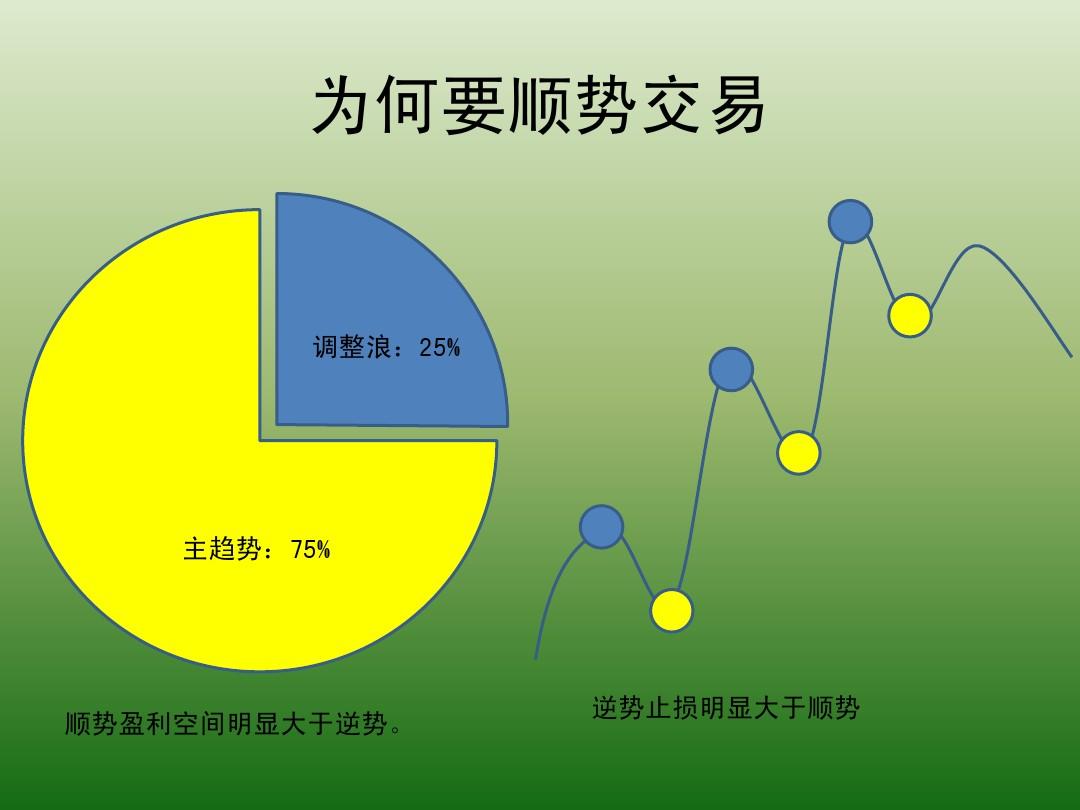 为何要顺势交易

调整浪：25%

主趋势：75%

顺势盈利空间明显大于逆势。

逆势止损明显大于顺势